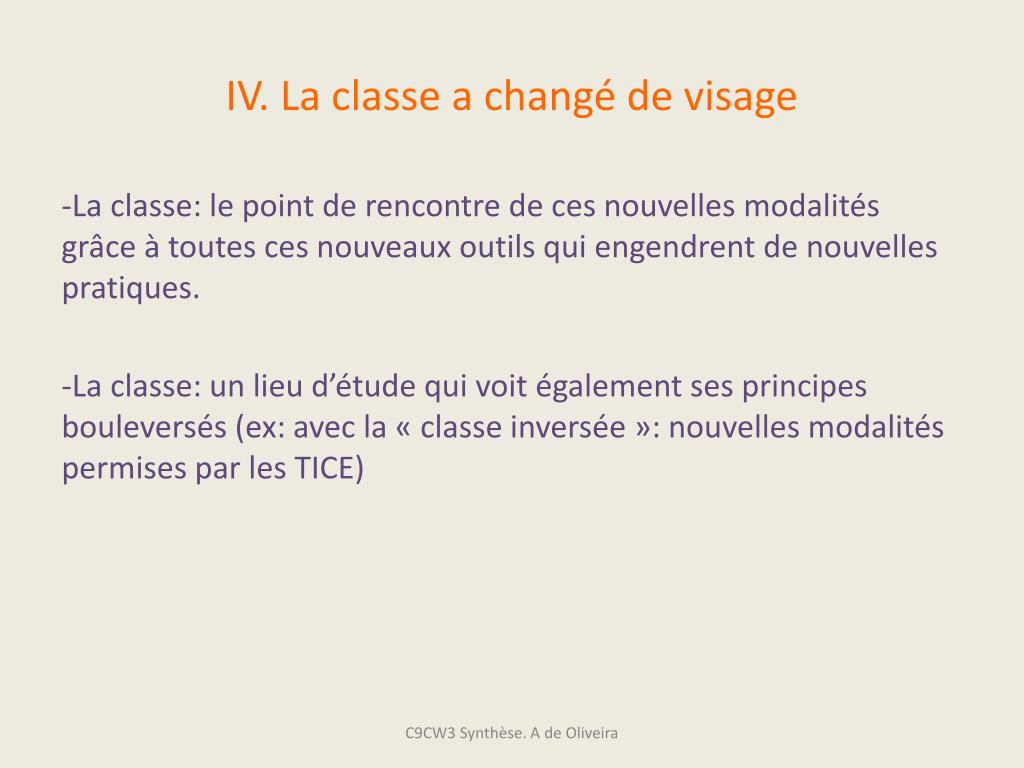 IV. La classe a changé de visage

-La classe: le point de rencontre de ces nouvelles modalités grâce à toutes ces nouveaux outils qui engendrent de nouvelles pratiques.

-La classe: un lieu d'étude qui voit également ses principes bouleversés (ex: avec la « classe inversée »: nouvelles modalités permises par les TICE)

C9CW3 Synthèse. A de Oliveira